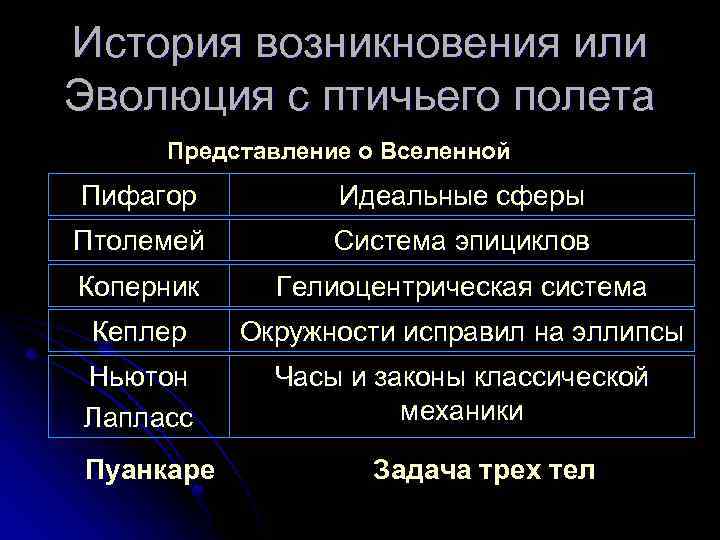 История возникновения или Эволюция с птичьего полета

Представление о Вселенной

| Пифагор | Идеальные сферы |
|---|---|
| Птолемей | Система эпициклов |
| Коперник | Гелиоцентрическая система |
| Кеплер | Окружности исправил на эллипсы |
| Ньютон Лапласс | Часы и законы классической механики |

Пуанкаре Задача трех тел